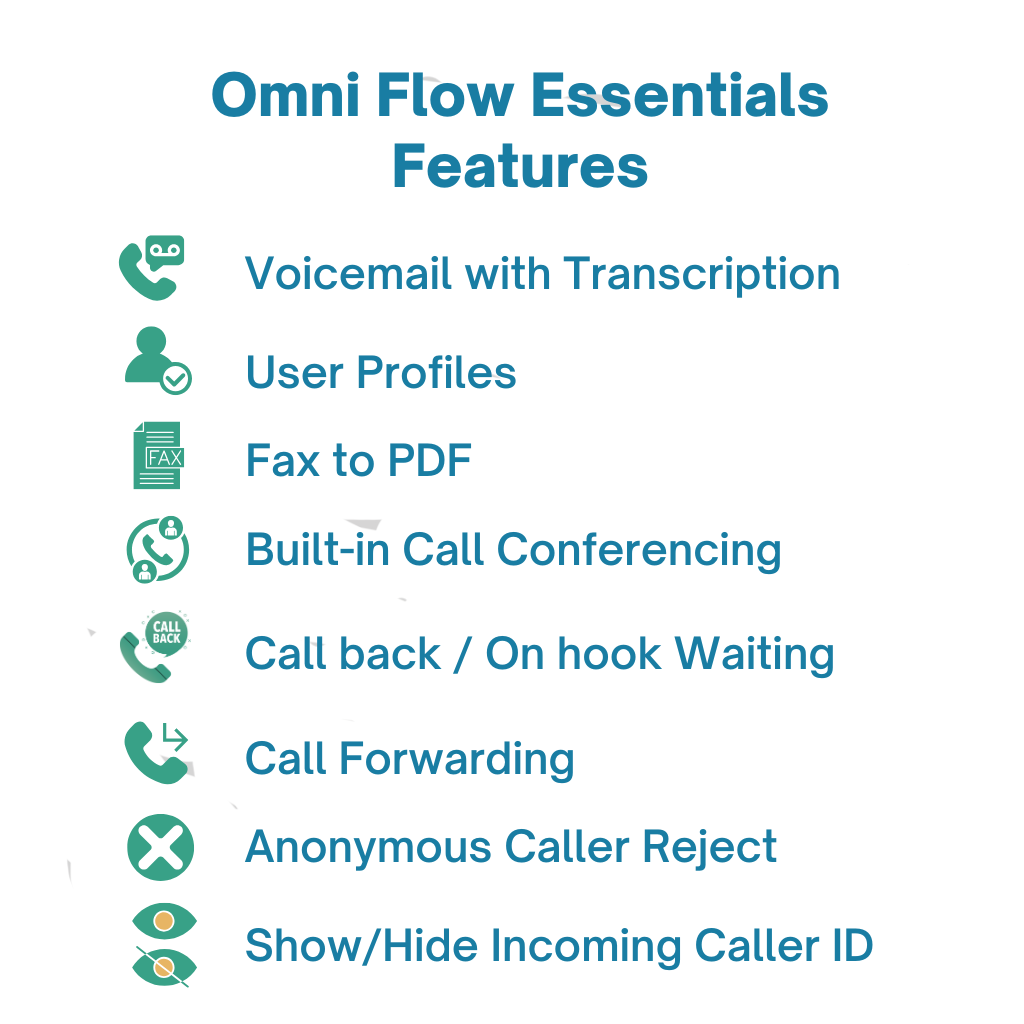 Omni Flow Essentials Features

Voicemail with Transcription

User Profiles

FAX

Fax to PDF

Built-in Call Conferencing

CALL BACK

Call back / On hook Waiting

Call Forwarding

Anonymous Caller Reject

Show/Hide Incoming Caller ID